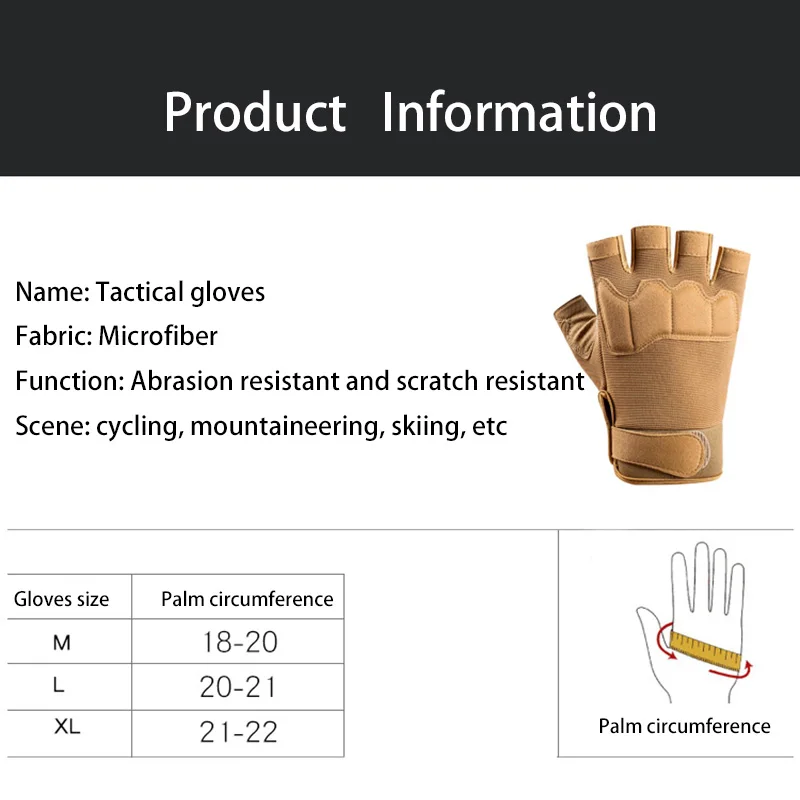 Product Information

Name: Tactical gloves
Fabric: Microfiber
Function: Abrasion resistant and scratch resistant
Scene: cycling, mountaineering, skiing, etc

| Gloves size | Palm circumference |
|---|---|
| M | 18-20 |
| L | 20-21 |
| XL | 21-22 |

Palm circumference